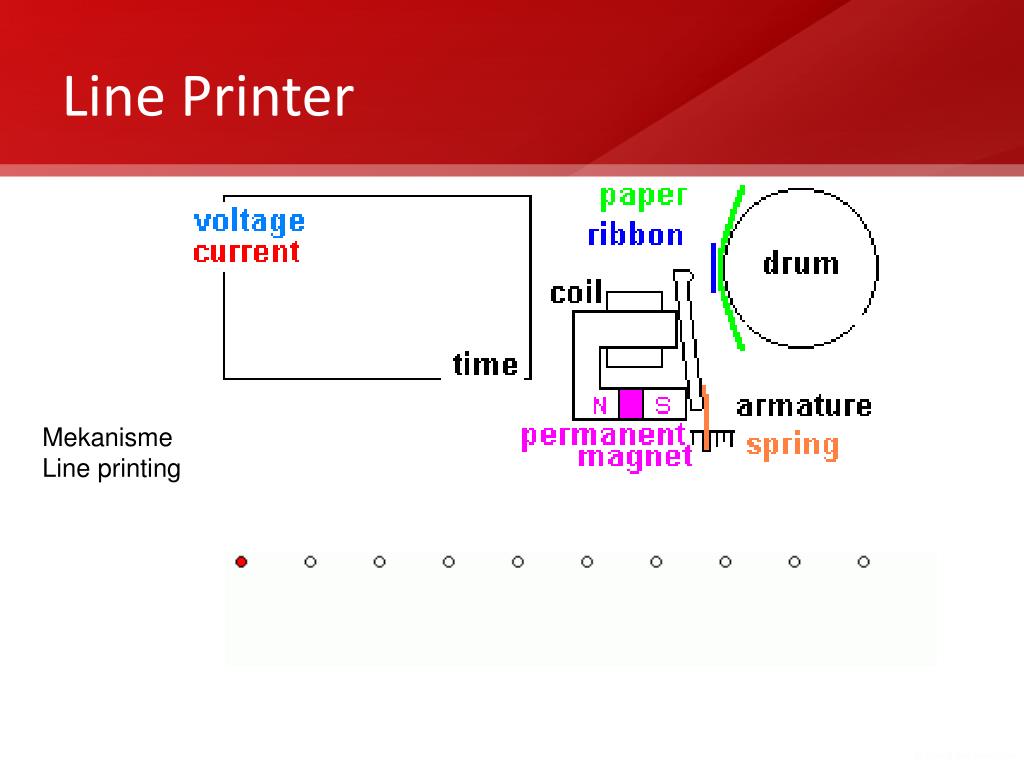 Line Printer

voltage
current
time

paper
ribbon
drum
coil
N S
armature
permanent magnet
spring

Mekanisme
Line printing